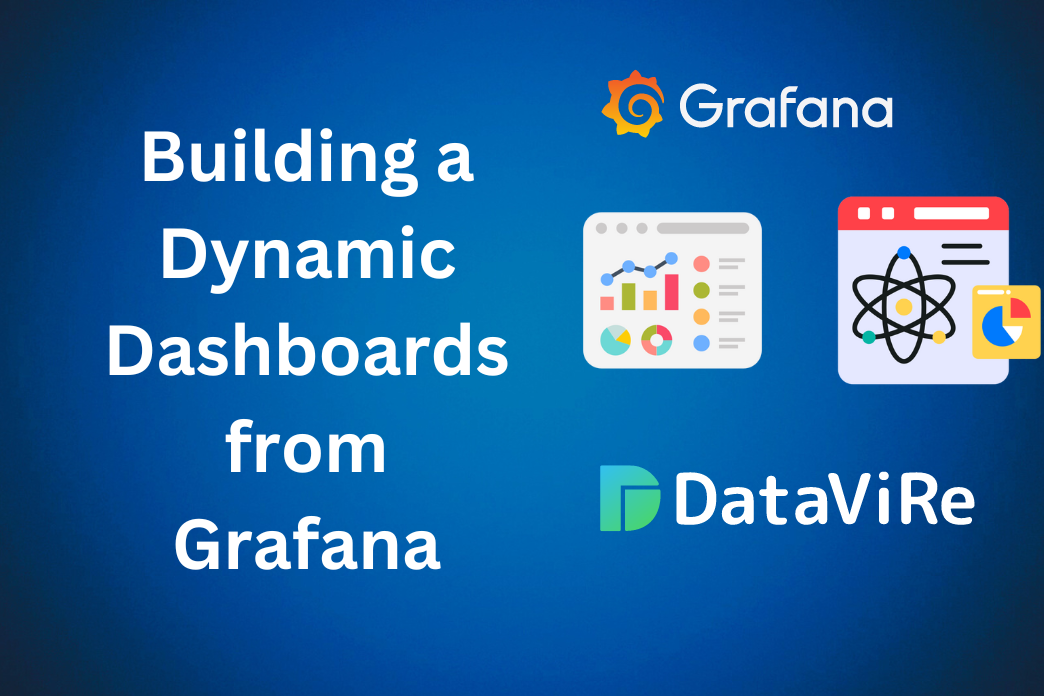 Building a Dynamic Dashboards from Grafana

Grafana

DataViRe